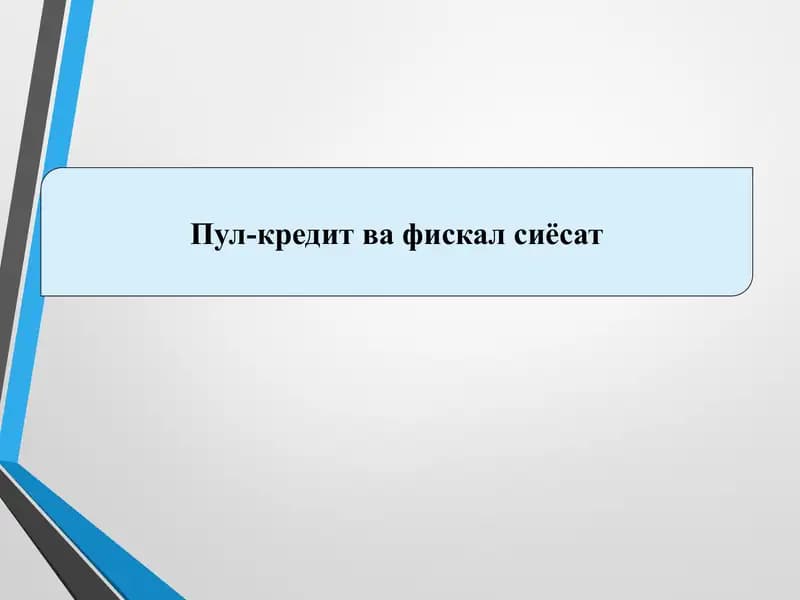 Пул-кредит ва фискал сиёсат